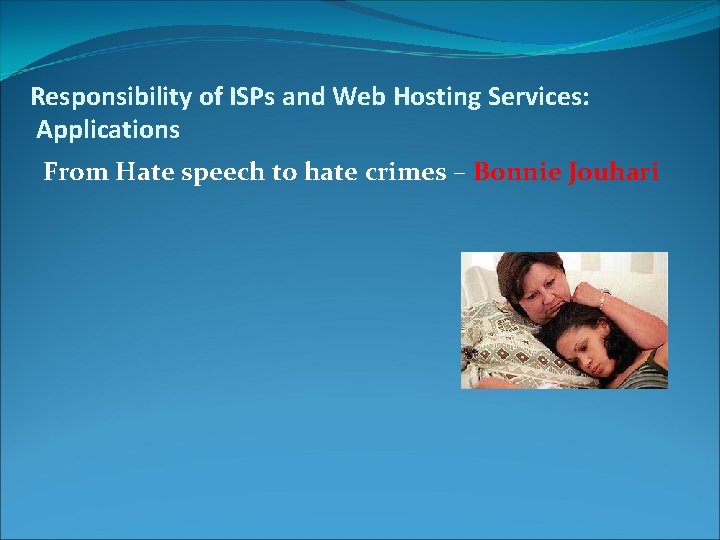 Responsibility of ISPs and Web Hosting Services: Applications

From Hate speech to hate crimes – Bonnie Jouhari